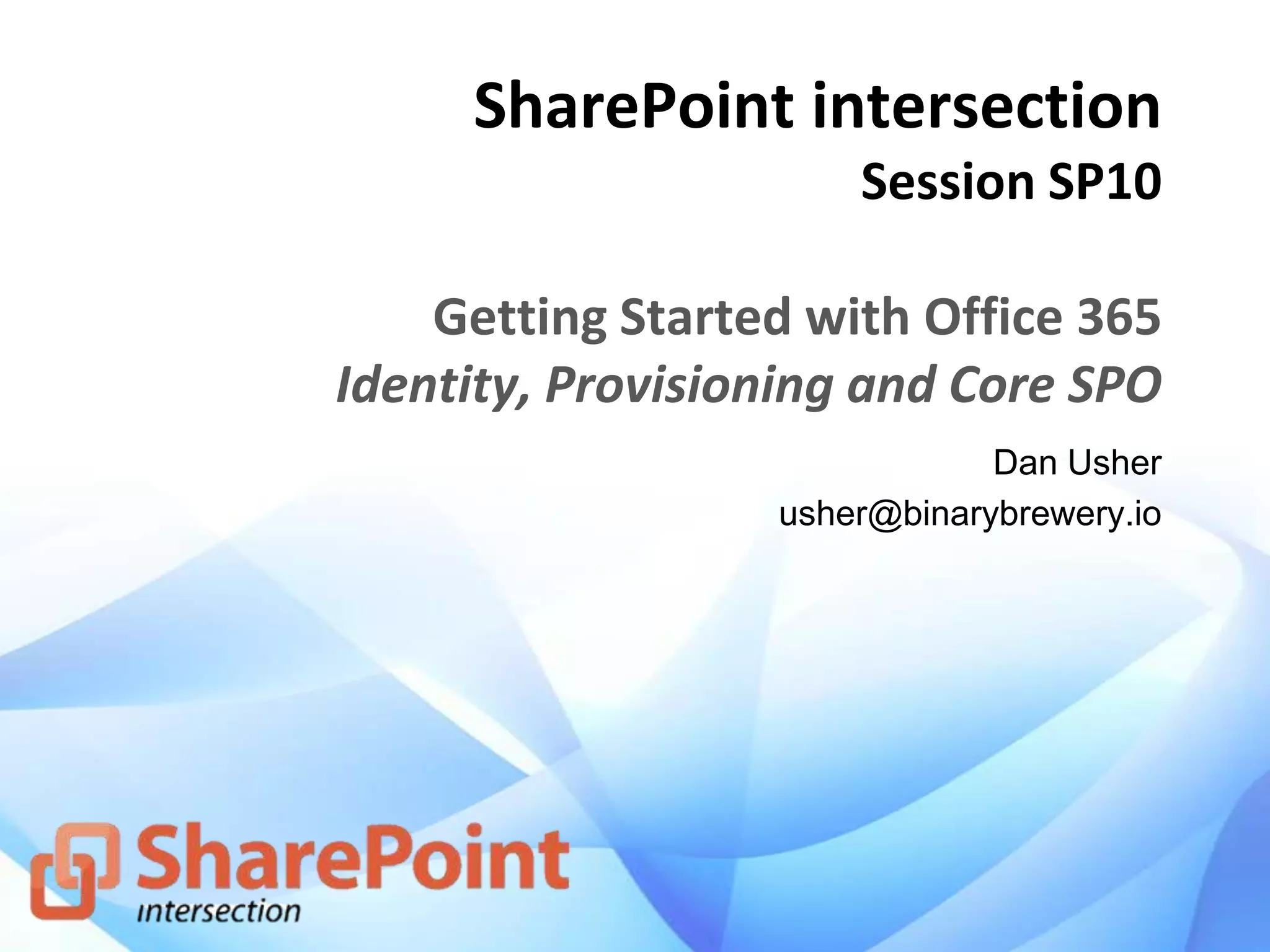 SharePoint intersection
Session SP10

Getting Started with Office 365
Identity, Provisioning and Core SPO

Dan Usher
usher@binarybrewery.io

SharePoint
intersection